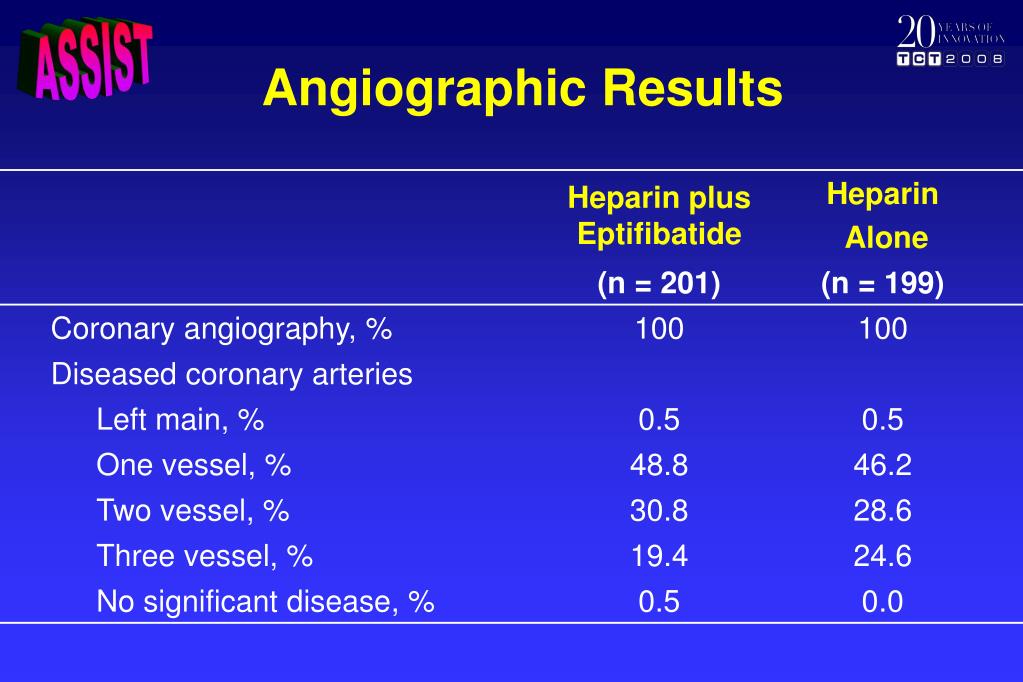 ASSIST

20 YEARS OF INNOVATION
TCT 2008

Angiographic Results

| | Heparin plus Eptifibatide (n = 201) | Heparin Alone (n = 199) |
|---|---|---|
| Coronary angiography, % | 100 | 100 |
| Diseased coronary arteries | | |
| Left main, % | 0.5 | 0.5 |
| One vessel, % | 48.8 | 46.2 |
| Two vessel, % | 30.8 | 28.6 |
| Three vessel, % | 19.4 | 24.6 |
| No significant disease, % | 0.5 | 0.0 |